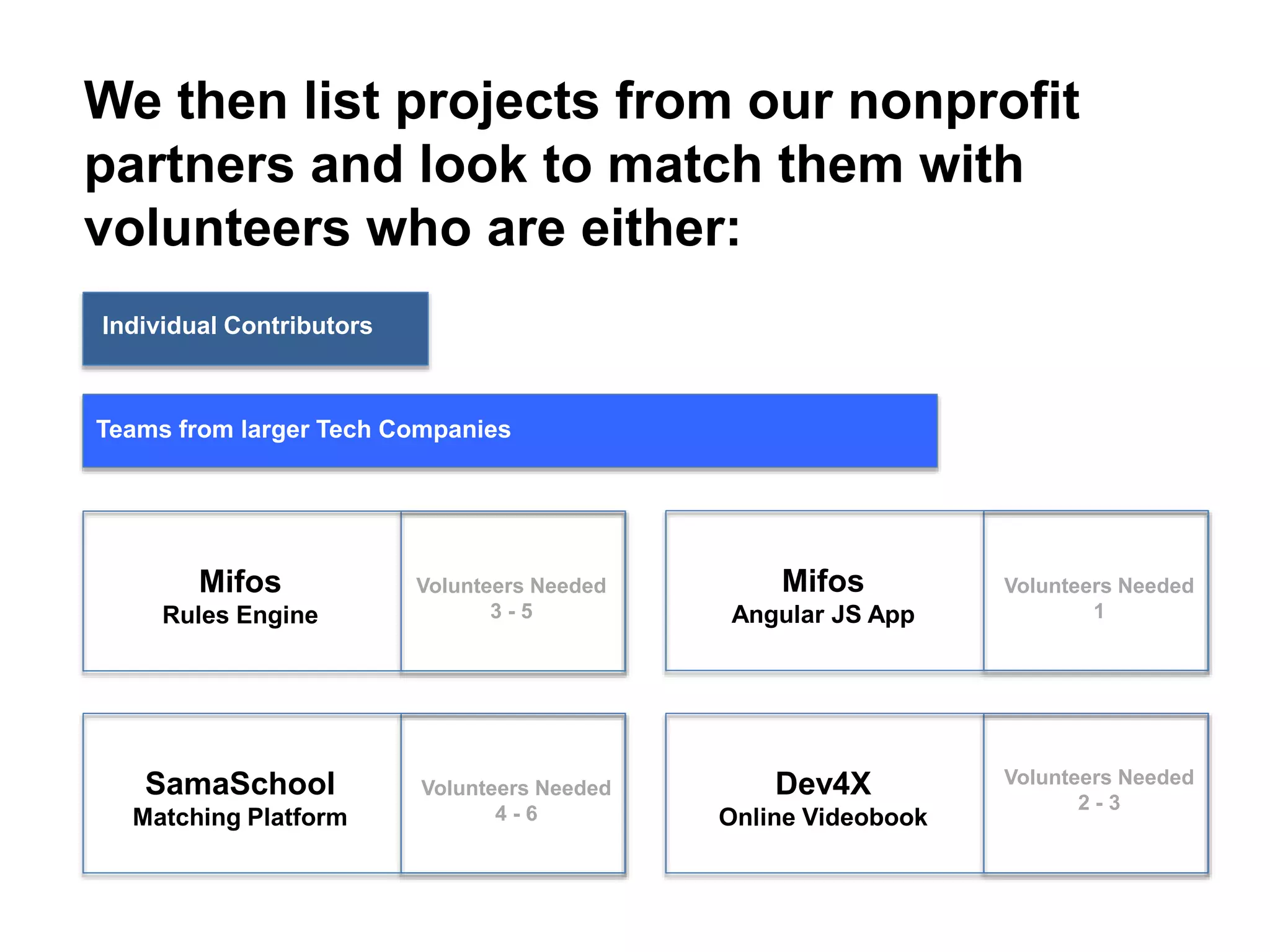 We then list projects from our nonprofit partners and look to match them with volunteers who are either:

Individual Contributors

Teams from larger Tech Companies

Mifos
Rules Engine

Volunteers Needed
3 - 5

Mifos
Angular JS App

Volunteers Needed
1

SamaSchool
Matching Platform

Volunteers Needed
4 - 6

Dev4X
Online Videobook

Volunteers Needed
2 - 3